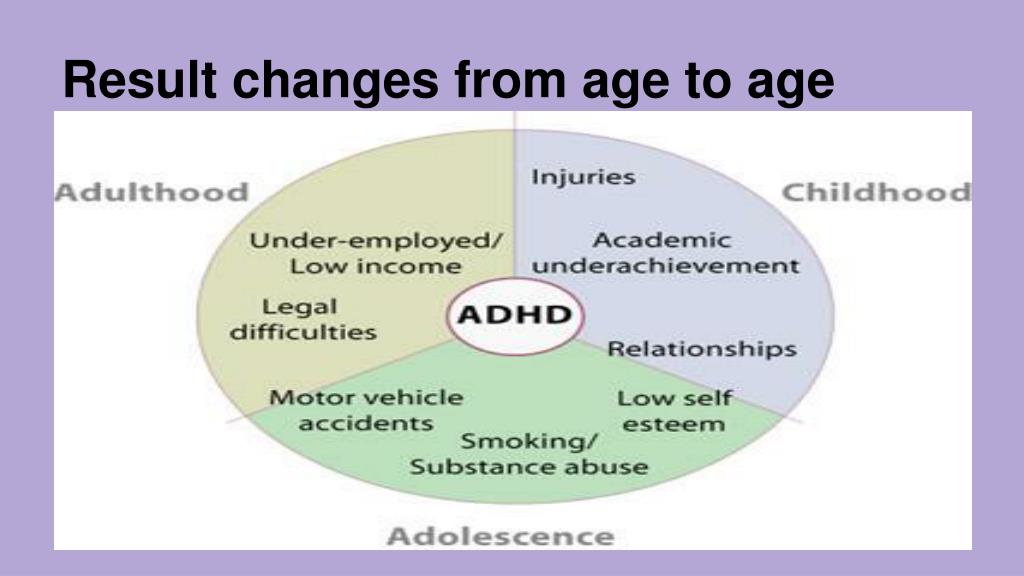 Result changes from age to age

Adulthood

Under-employed/ Low income

Legal difficulties

Injuries

Childhood

Academic underachievement

ADHD

Relationships

Motor vehicle accidents

Low self esteem

Smoking/ Substance abuse

Adolescence